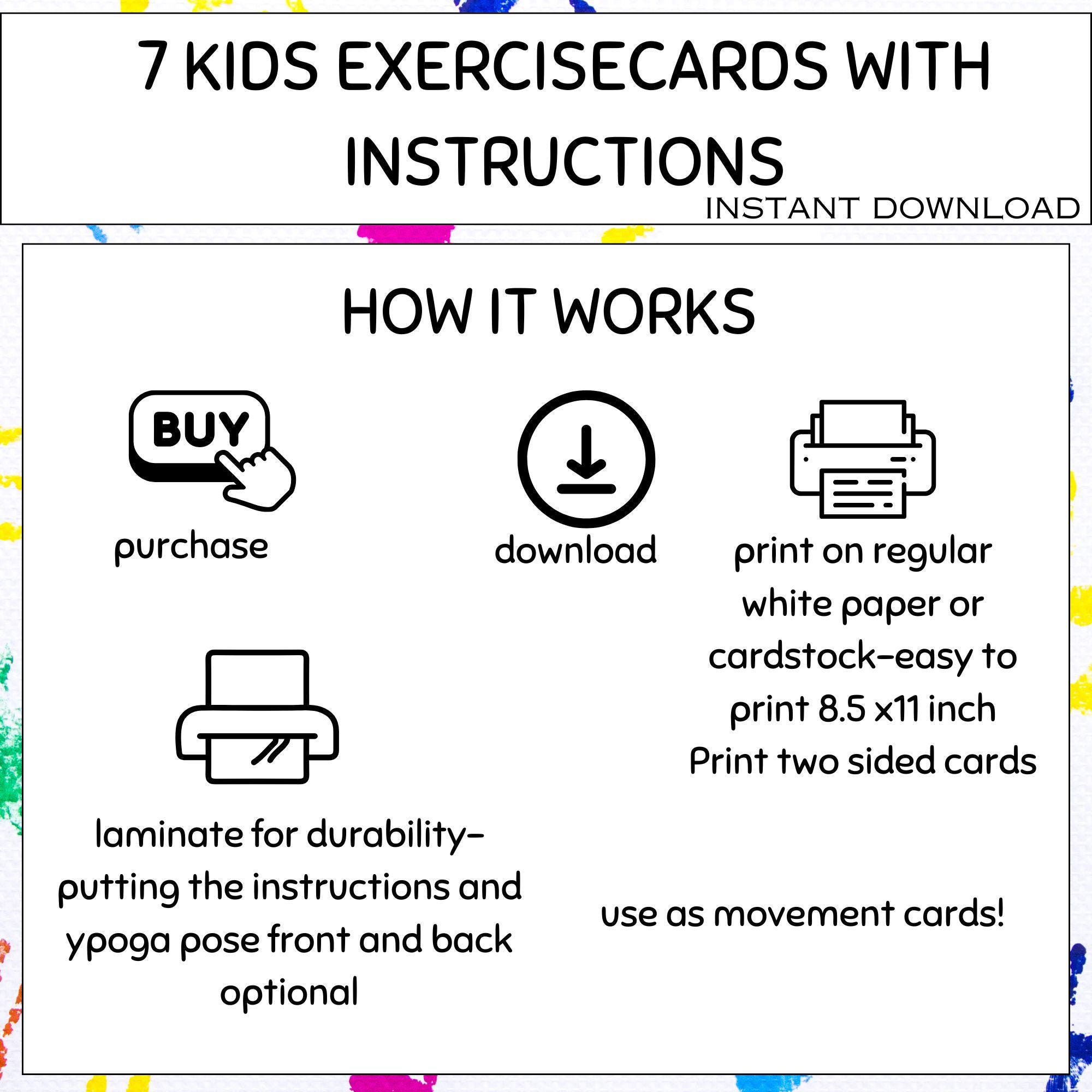 7 KIDS EXERCISECARDS WITH INSTRUCTIONS

INSTANT DOWNLOAD

HOW IT WORKS

BUY

purchase

download

print on regular white paper or cardstock-easy to print 8.5 x11 inch Print two sided cards

laminate for durability-putting the instructions and ypoga pose front and back optional

use as movement cards!